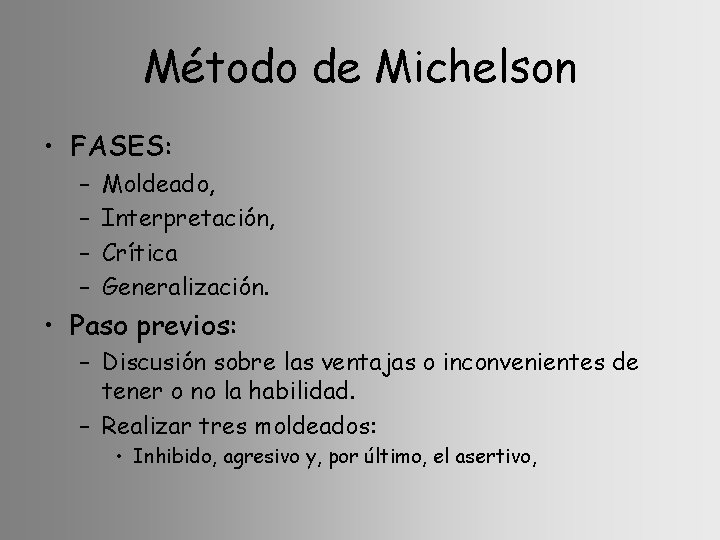 Método de Michelson

• FASES:
– Moldeado,
– Interpretación,
– Crítica
– Generalización.

• Paso previos:
– Discusión sobre las ventajas o inconvenientes de tener o no la habilidad.
– Realizar tres moldeados:
• Inhibido, agresivo y, por último, el asertivo,